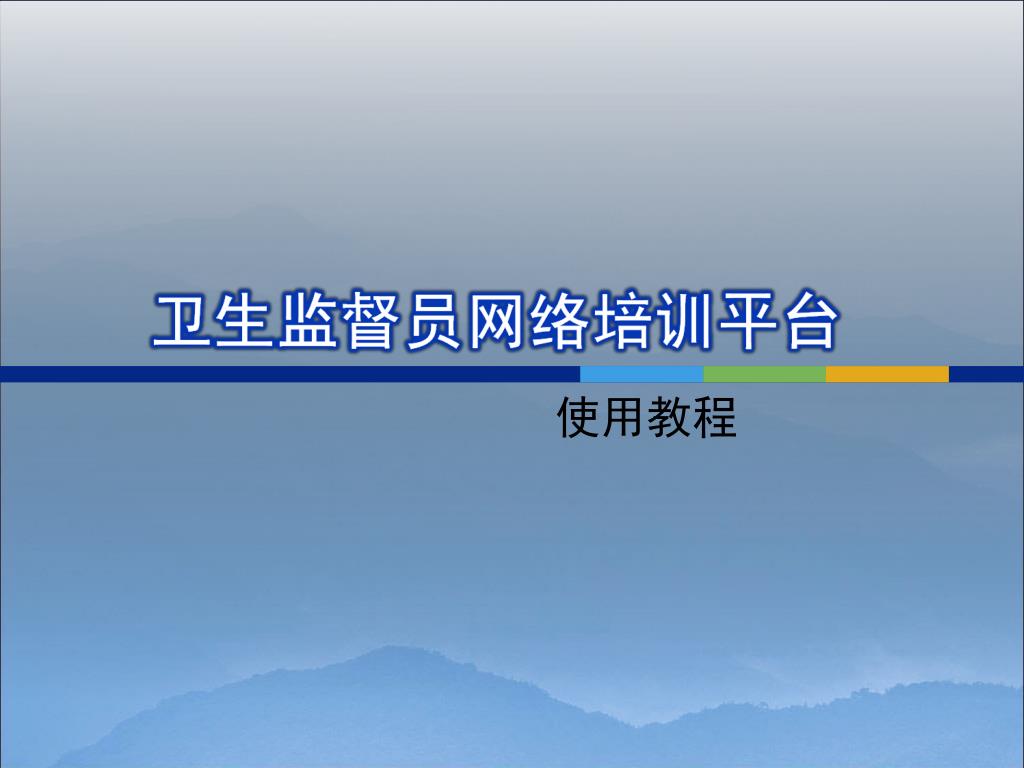 卫生监督员网络培训平台

使用教程